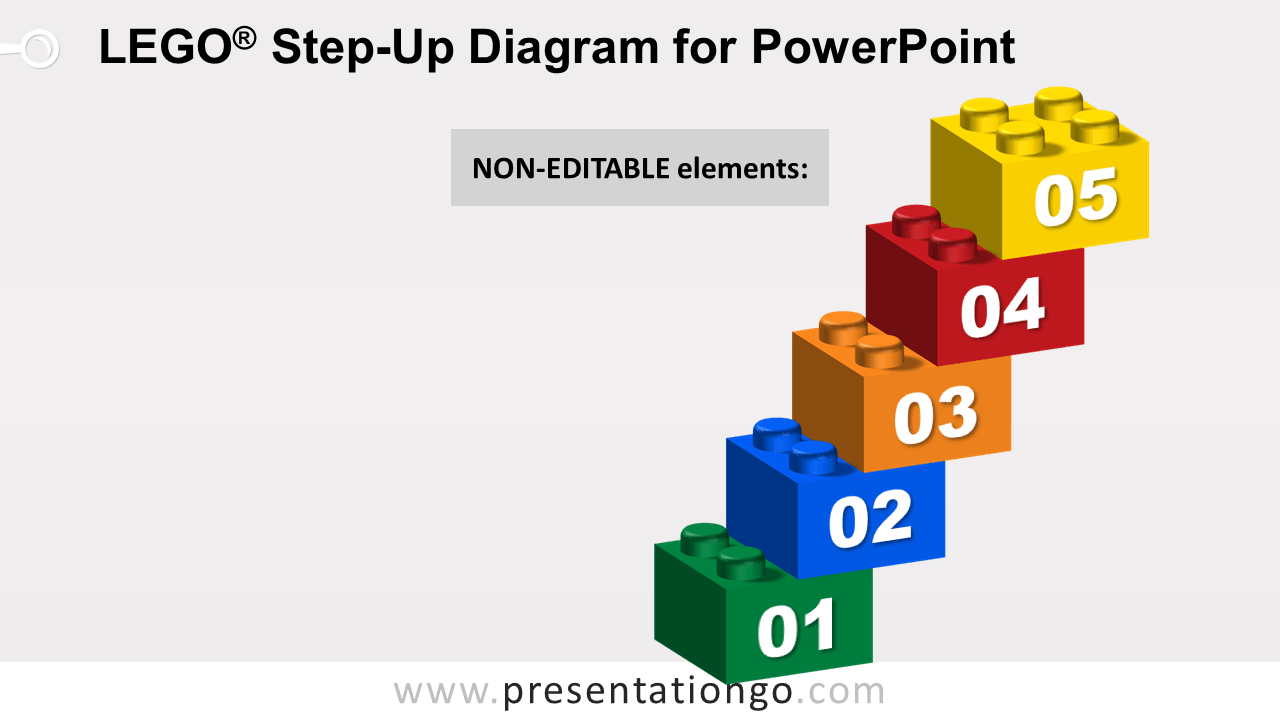 LEGO® Step-Up Diagram for PowerPoint

NON-EDITABLE elements:

05

04

03

02

01

www.presentationgo.com